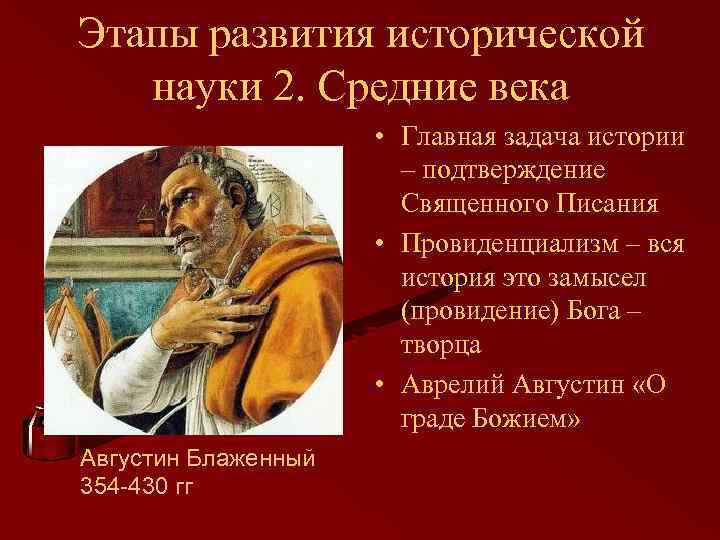 Этапы развития исторической науки 2. Средние века

• Главная задача истории – подтверждение Священного Писания
• Провиденциализм – вся история это замысел (провидение) Бога – творца
• Аврелий Августин «О граде Божием»

Августин Блаженный
354-430 гг